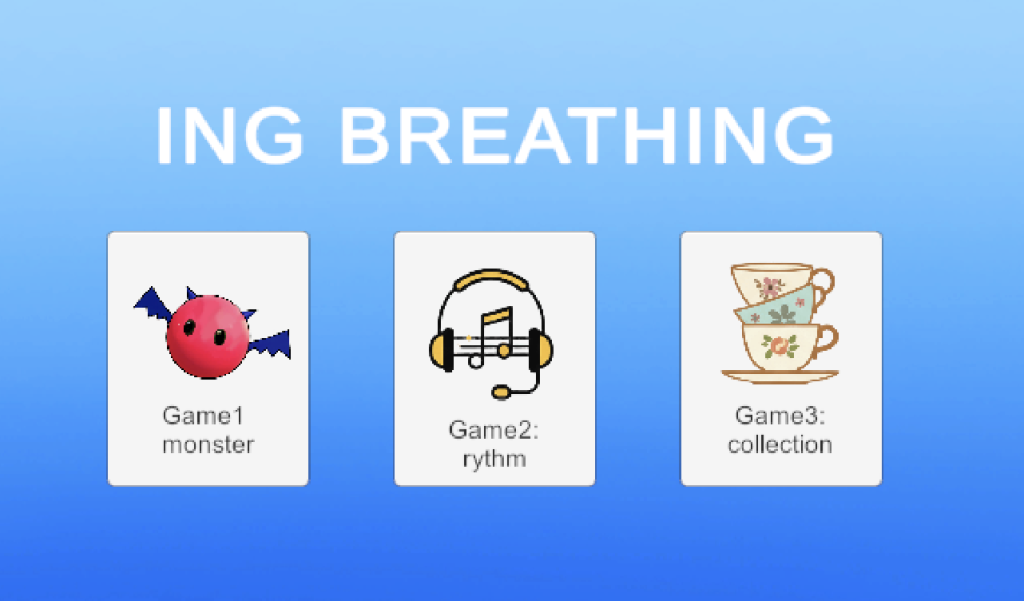 ING BREATHING

Game1
monster

Game2:
rythm

Game3:
collection